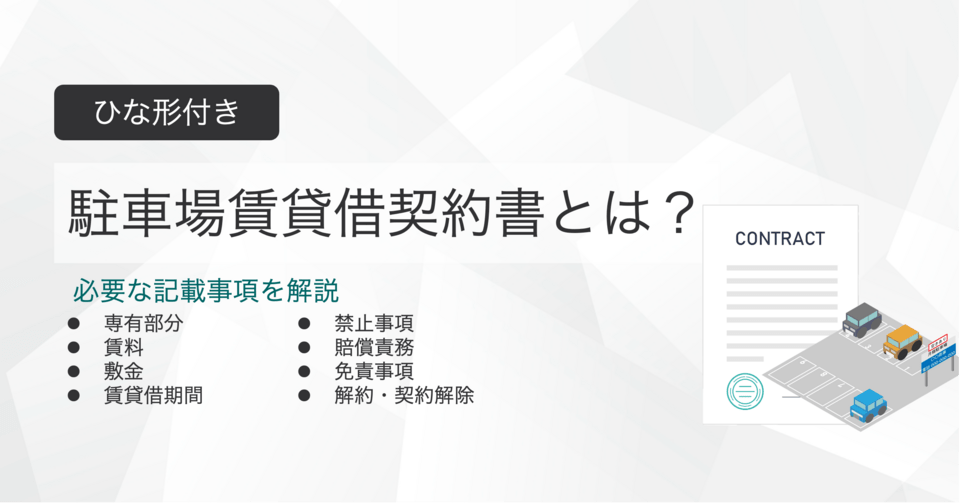 ひな形付き

駐車場賃貸借契約書とは？

必要な記載事項を解説

● 専有部分
● 賃料
● 敷金
● 賃貸借期間

● 禁止事項
● 賠償責務
● 免責事項
● 解約・契約解除

CONTRACT